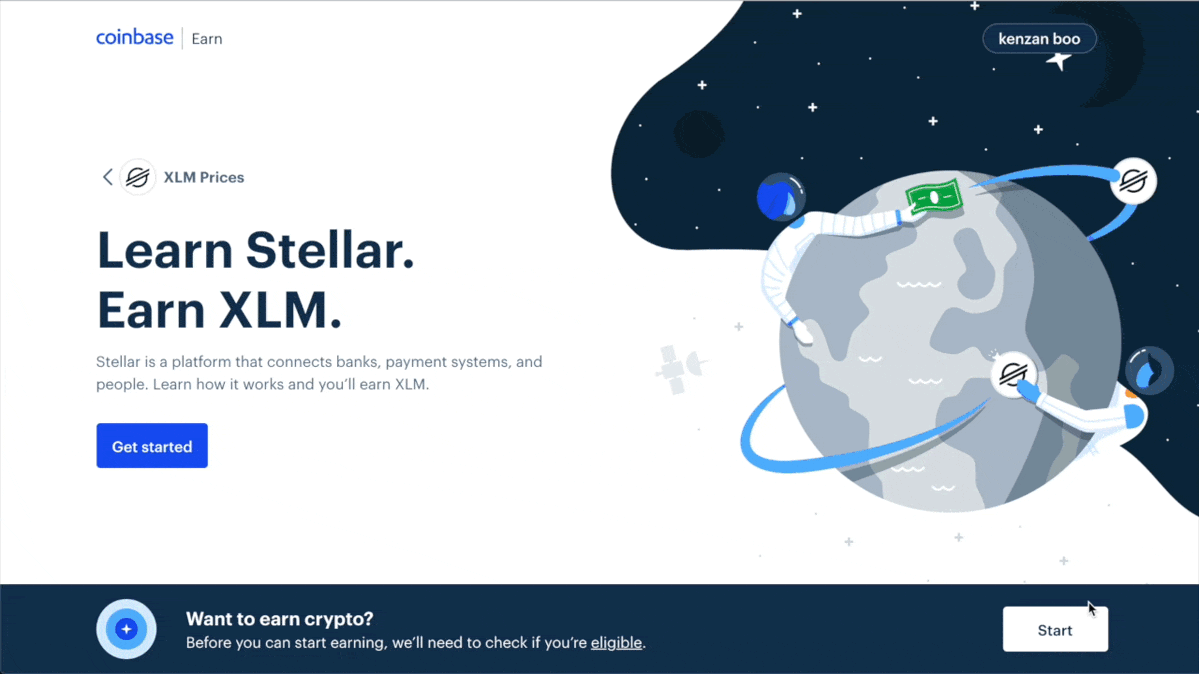 coinbase | Earn

kenzan boo

XLM Prices

Learn Stellar.
Earn XLM.

Stellar is a platform that connects banks, payment systems, and people. Learn how it works and you'll earn XLM.

Get started

Want to earn crypto?
Before you can start earning, we'll need to check if you're eligible.

Start